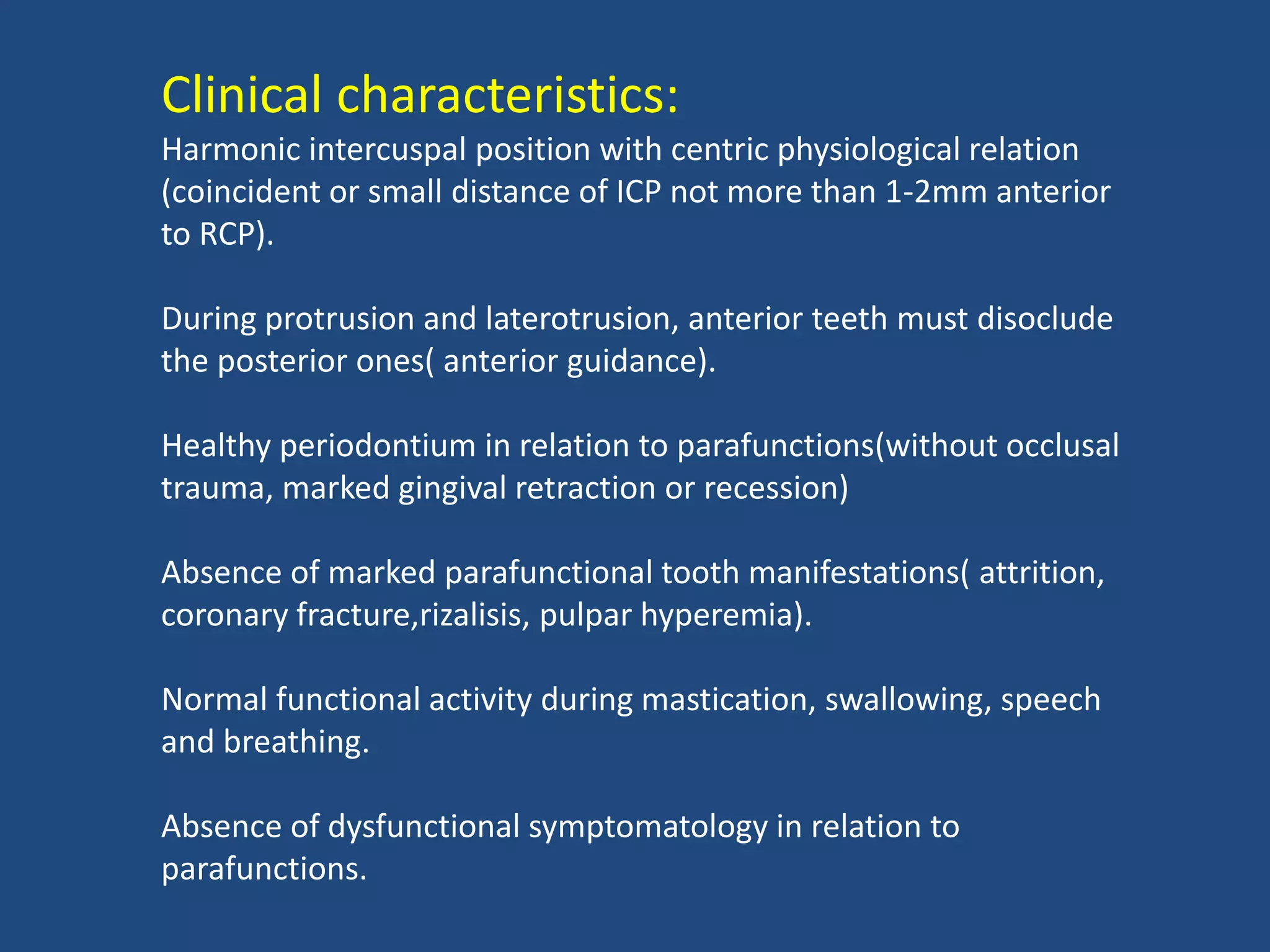 Clinical characteristics:

Harmonic intercuspal position with centric physiological relation (coincident or small distance of ICP not more than 1-2mm anterior to RCP).

During protrusion and laterotrusion, anterior teeth must disoclude the posterior ones( anterior guidance).

Healthy periodontium in relation to parafunctions(without occlusal trauma, marked gingival retraction or recession)

Absence of marked parafunctional tooth manifestations( attrition, coronary fracture,rizalisis, pulpar hyperemia).

Normal functional activity during mastication, swallowing, speech and breathing.

Absence of dysfunctional symptomatology in relation to parafunctions.